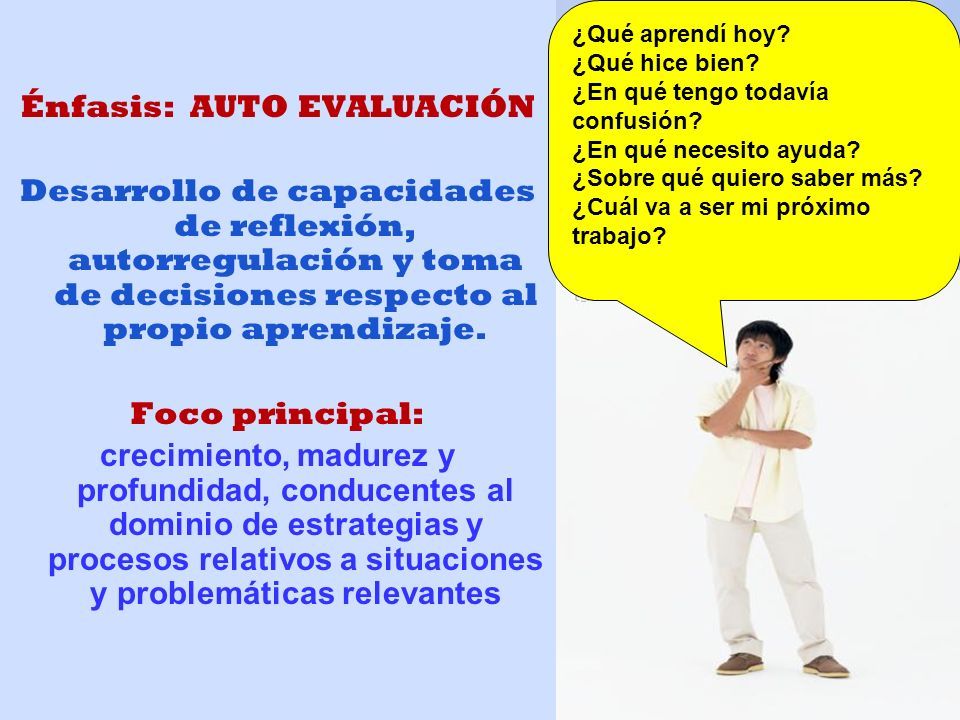 Énfasis: AUTO EVALUACIÓN

Desarrollo de capacidades de reflexión, autorregulación y toma de decisiones respecto al propio aprendizaje.

Foco principal:

crecimiento, madurez y profundidad, conducentes al dominio de estrategias y procesos relativos a situaciones y problemáticas relevantes

¿Qué aprendí hoy?
¿Qué hice bien?
¿En qué tengo todavía confusión?
¿En qué necesito ayuda?
¿Sobre qué quiero saber más?
¿Cuál va a ser mi próximo trabajo?